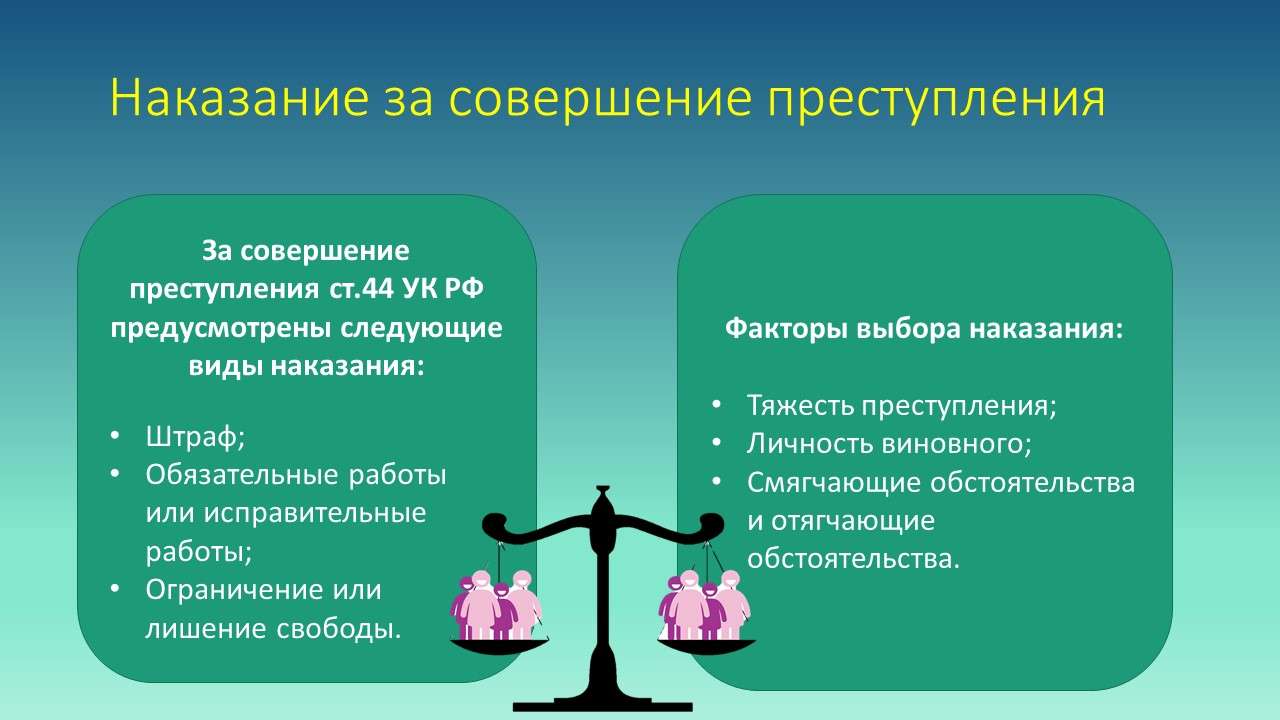 Наказание за совершение преступления

За совершение преступления ст.44 УК РФ предусмотрены следующие виды наказания:

• Штраф;
• Обязательные работы или исправительные работы;
• Ограничение или лишение свободы.

Факторы выбора наказания:

• Тяжесть преступления;
• Личность виновного;
• Смягчающие обстоятельства и отягчающие обстоятельства.